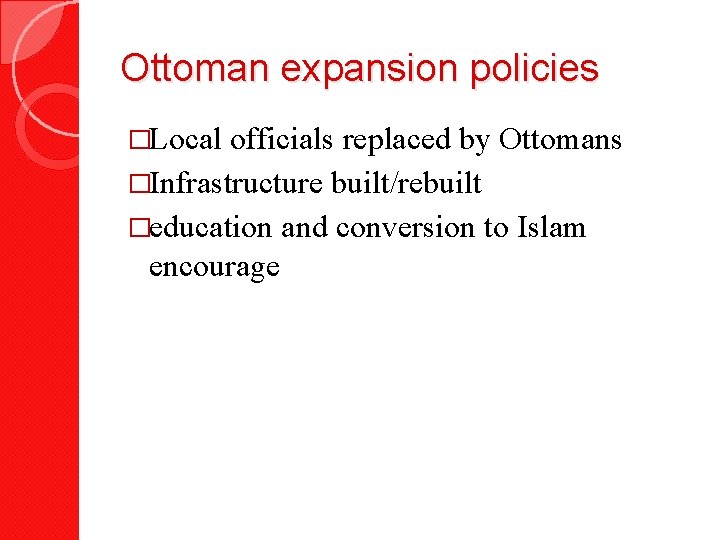 Ottoman expansion policies

□Local officials replaced by Ottomans
□Infrastructure built/rebuilt
□education and conversion to Islam encourage